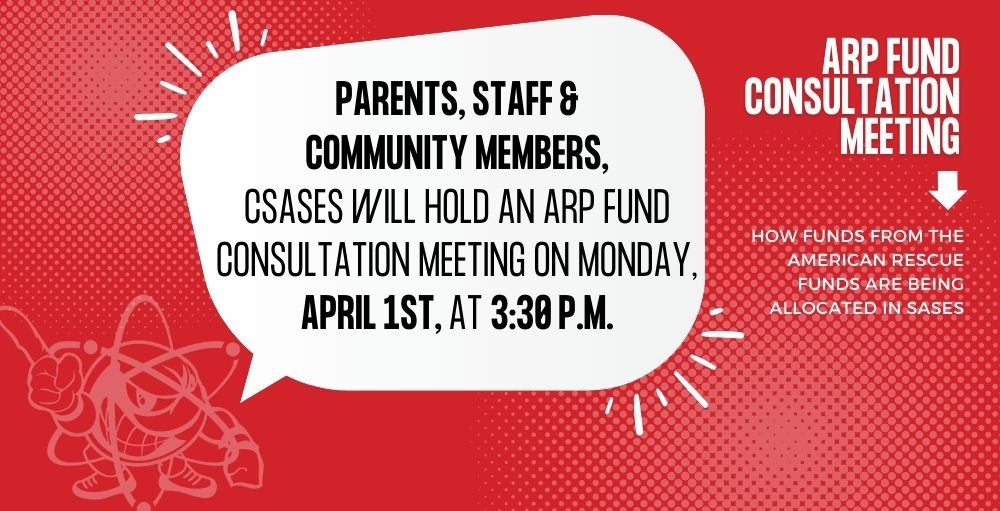 PARENTS, STAFF &
COMMUNITY MEMBERS,
CSASES WILL HOLD AN ARP FUND CONSULTATION MEETING ON MONDAY, APRIL 1ST, AT 3:30 P.M.

ARP FUND CONSULTATION MEETING

HOW FUNDS FROM THE AMERICAN RESCUE FUNDS ARE BEING ALLOCATED IN SASES